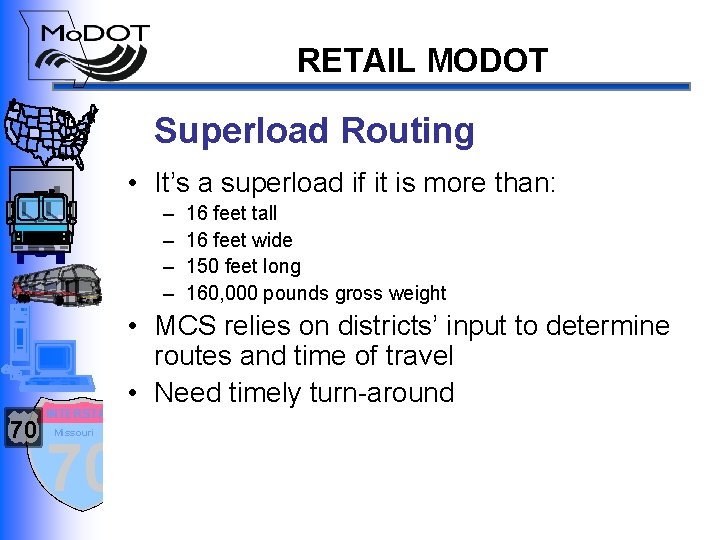 MoDOT

RETAIL MODOT

Superload Routing

• It's a superload if it is more than:
– 16 feet tall
– 16 feet wide
– 150 feet long
– 160,000 pounds gross weight

• MCS relies on districts' input to determine routes and time of travel

• Need timely turn-around

70

INTERSTATE
Missouri
70